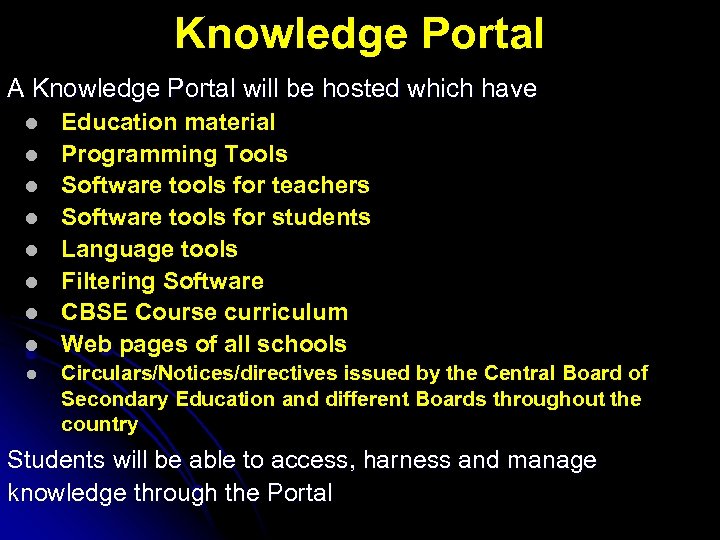 Knowledge Portal

A Knowledge Portal will be hosted which have

- Education material
- Programming Tools
- Software tools for teachers
- Software tools for students
- Language tools
- Filtering Software
- CBSE Course curriculum
- Web pages of all schools
- Circulars/Notices/directives issued by the Central Board of Secondary Education and different Boards throughout the country

Students will be able to access, harness and manage knowledge through the Portal